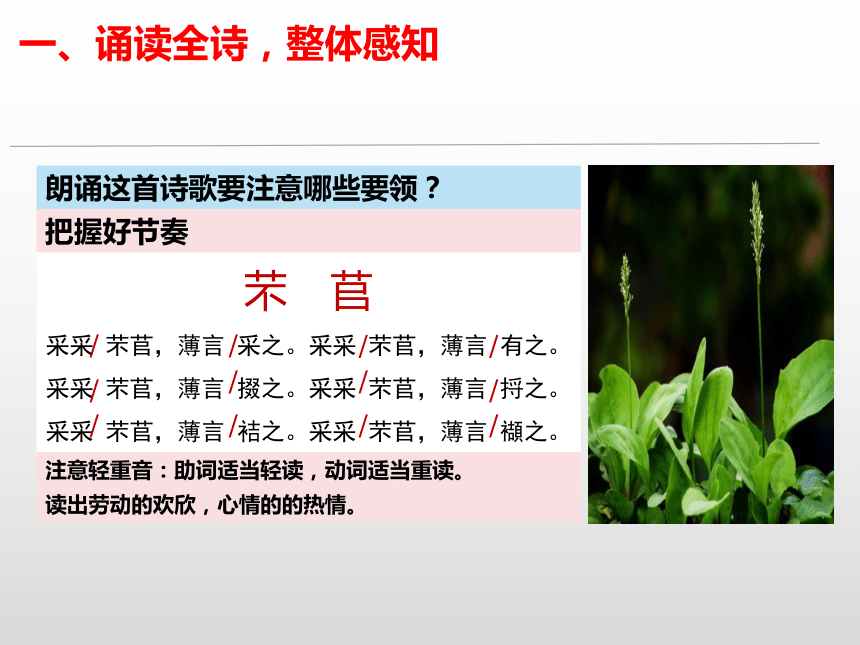 一、诵读全诗，整体感知

朗诵这首诗歌要注意哪些要领？

把握好节奏

芣 苢

采采/ 芣苢，薄言/采之。采采/芣苢，薄言/有之。

采采/ 芣苢，薄言/掇之。采采/芣苢，薄言/捋之。

采采/ 芣苢，薄言/袺之。采采/芣苢，薄言/襭之。

注意轻重音：助词适当轻读，动词适当重读。

读出劳动的欢欣，心情的的热情。